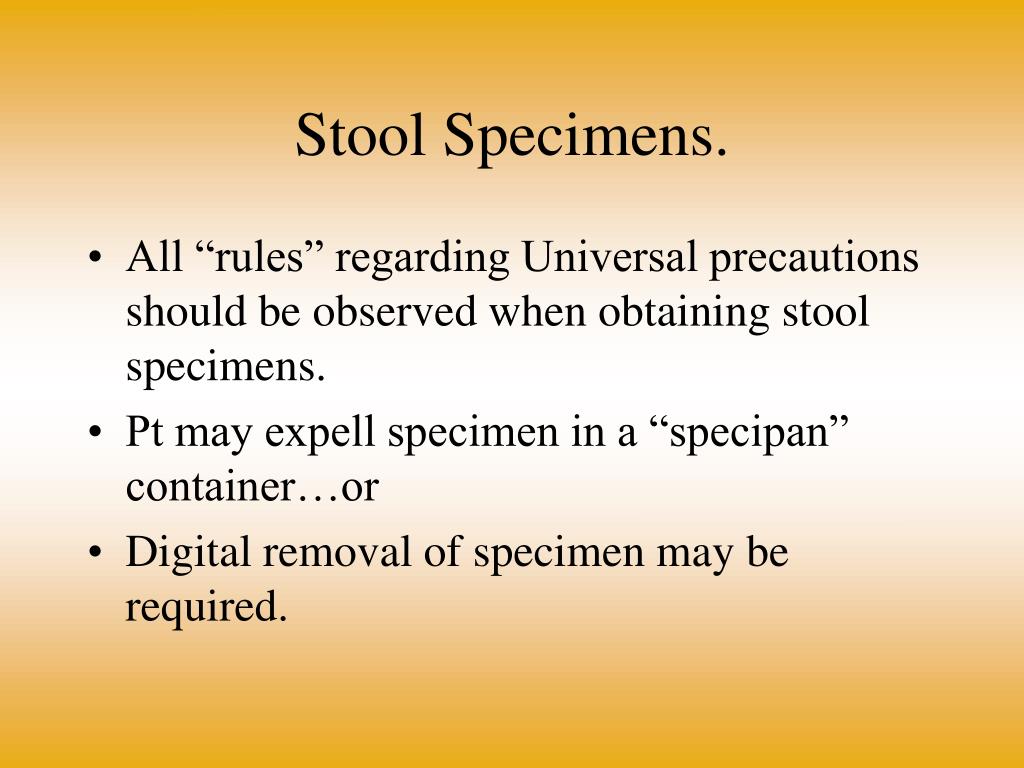 Stool Specimens.

• All “rules” regarding Universal precautions should be observed when obtaining stool specimens.
• Pt may expell specimen in a “specipan” container…or
• Digital removal of specimen may be required.